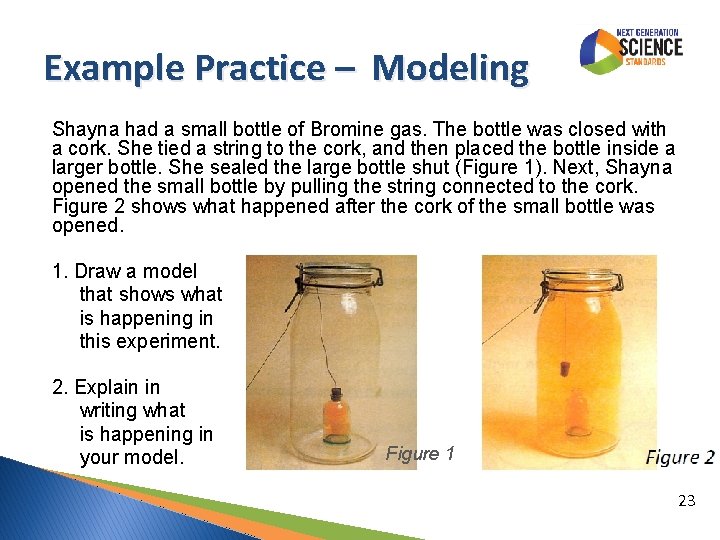 Example Practice – Modeling

NEXT GENERATION
SCIENCE
STANDARDS

Shayna had a small bottle of Bromine gas. The bottle was closed with a cork. She tied a string to the cork, and then placed the bottle inside a larger bottle. She sealed the large bottle shut (Figure 1). Next, Shayna opened the small bottle by pulling the string connected to the cork. Figure 2 shows what happened after the cork of the small bottle was opened.

1. Draw a model that shows what is happening in this experiment.

2. Explain in writing what is happening in your model.

Figure 1

Figure 2

23